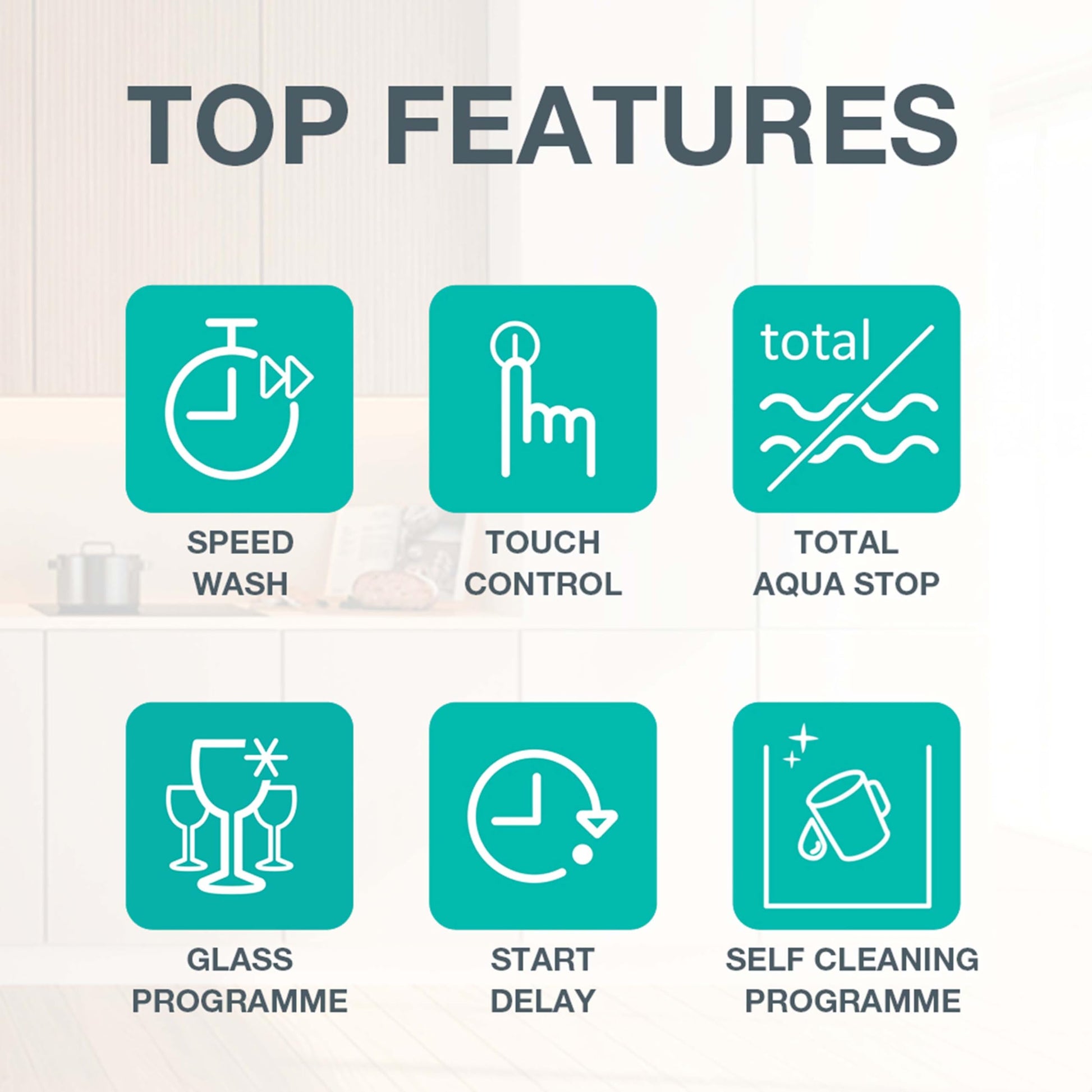 TOP FEATURES

SPEED WASH

TOUCH CONTROL

total

TOTAL AQUA STOP

GLASS PROGRAMME

START DELAY

SELF CLEANING PROGRAMME